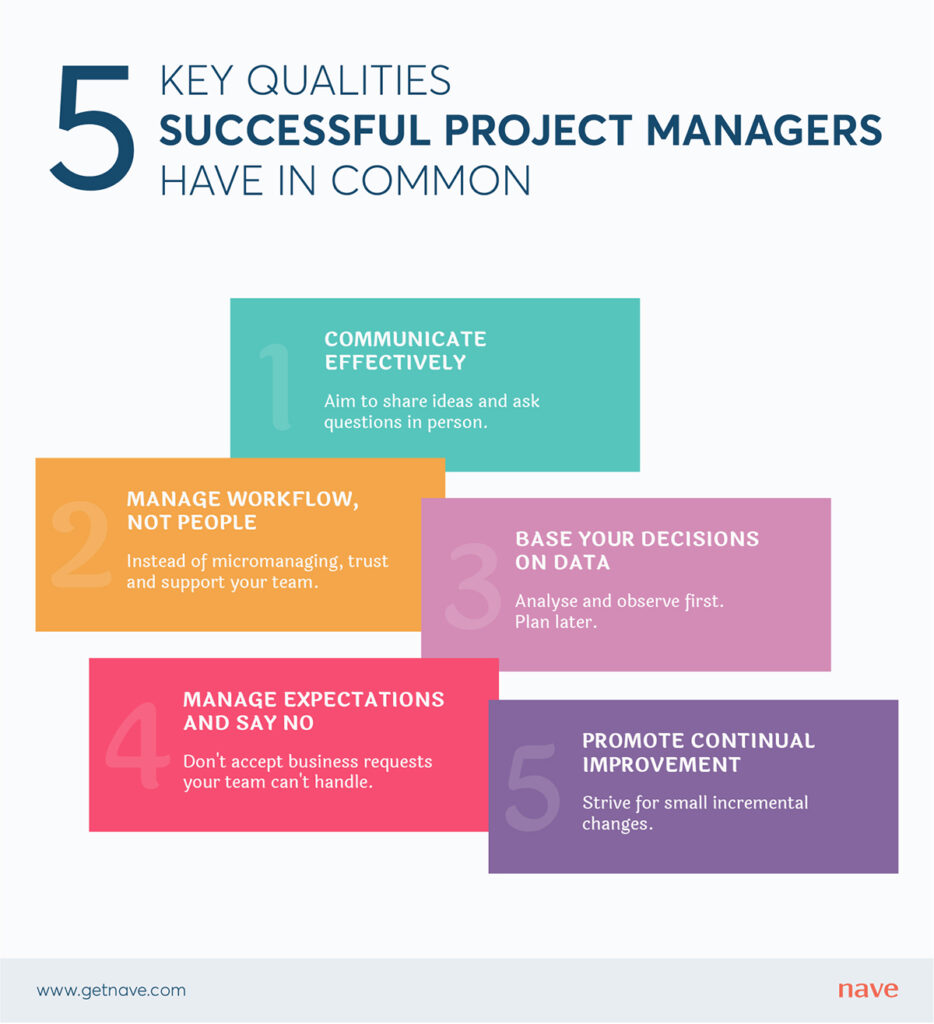 5 KEY QUALITIES SUCCESSFUL PROJECT MANAGERS HAVE IN COMMON

1 COMMUNICATE EFFECTIVELY
Aim to share ideas and ask questions in person.

2 MANAGE WORKFLOW, NOT PEOPLE
Instead of micromanaging, trust and support your team.

3 BASE YOUR DECISIONS ON DATA
Analyse and observe first. Plan later.

4 MANAGE EXPECTATIONS AND SAY NO
Don't accept business requests your team can't handle.

5 PROMOTE CONTINUAL IMPROVEMENT
Strive for small incremental changes.

www.getnave.com

nave